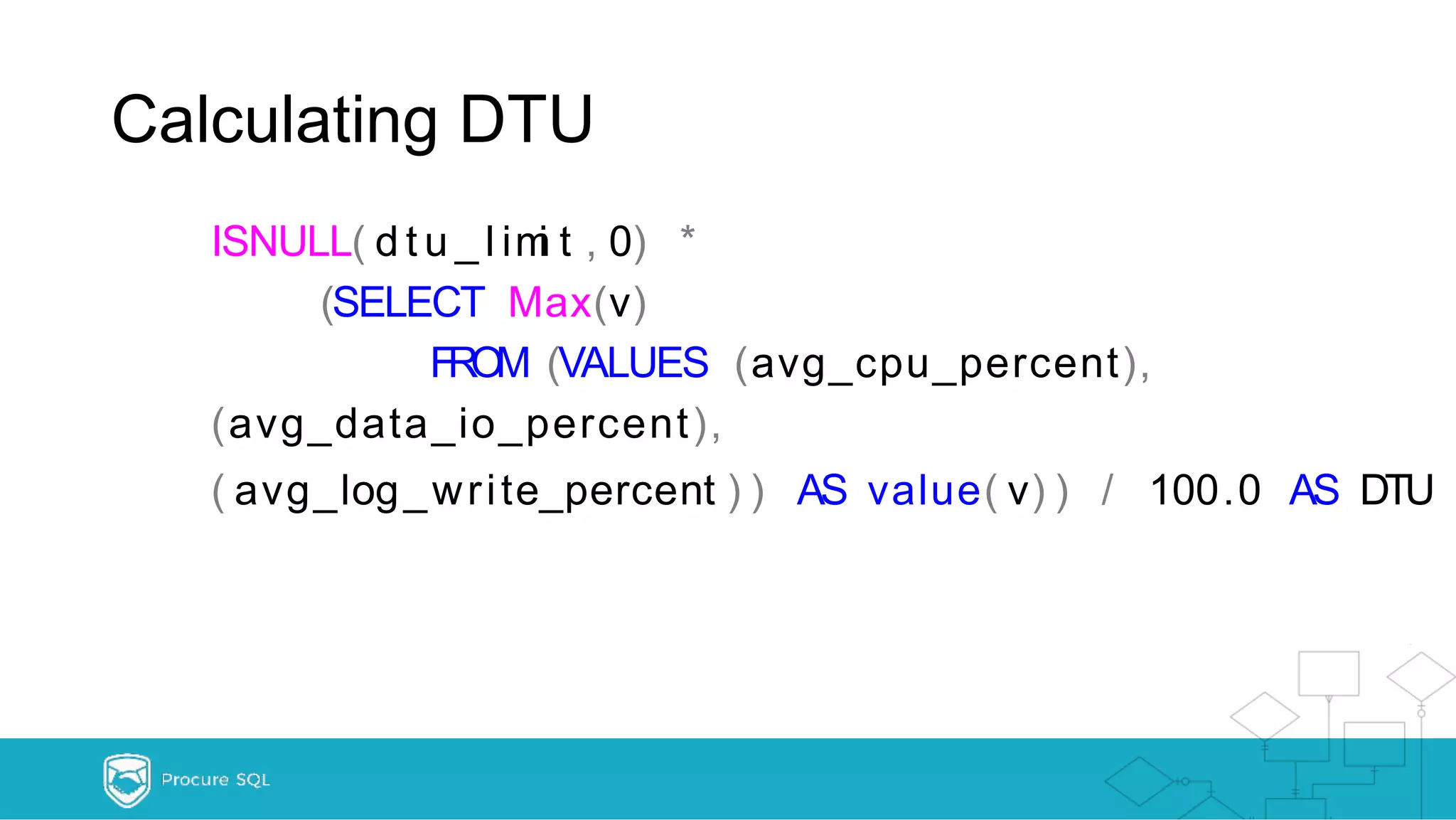 Calculating DTU

ISNULL(dtu_limit, 0) *
(SELECT Max(v)
FROM (VALUES (avg_cpu_percent),
(avg_data_io_percent),
(avg_log_write_percent)) AS value(v)) / 100.0 AS DTU

Procure SQL